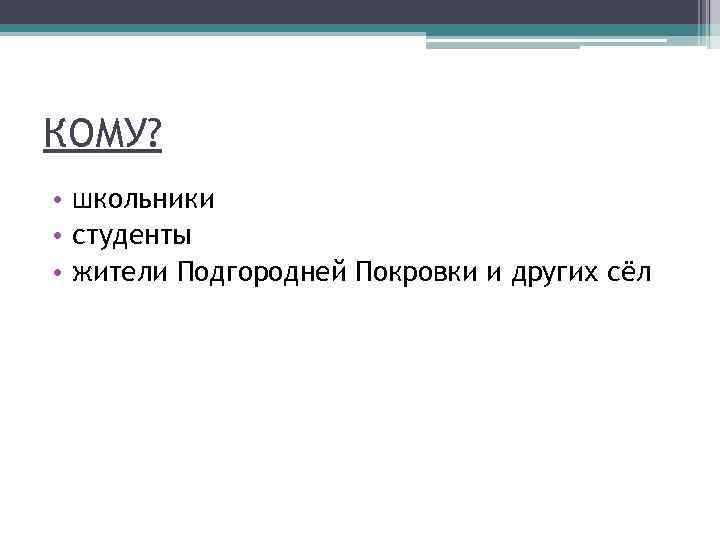 КОМУ?

• школьники
• студенты
• жители Подгородней Покровки и других сёл